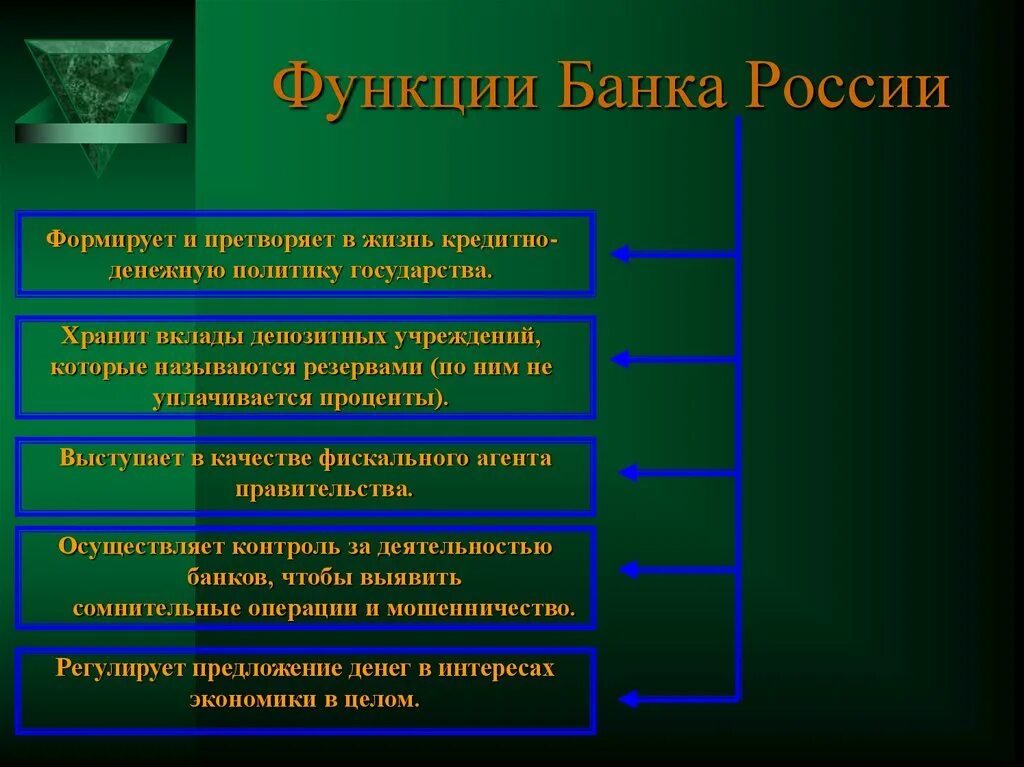 Функции Банка России

Формирует и претворяет в жизнь кредитно-денежную политику государства.

Хранит вклады депозитных учреждений, которые называются резервами (по ним не уплачивается проценты).

Выступает в качестве фискального агента правительства.

Осуществляет контроль за деятельностью банков, чтобы выявить сомнительные операции и мошенничество.

Регулирует предложение денег в интересах экономики в целом.